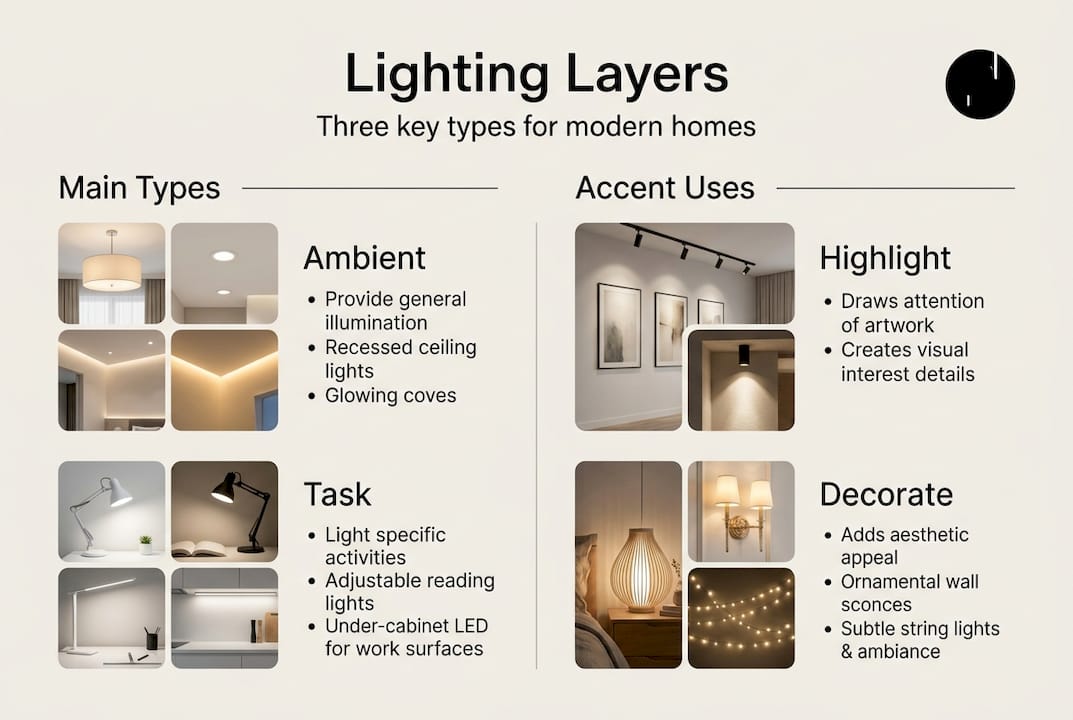 Lighting Layers
Three key types for modern homes

Main Types

Ambient
• Provide general illumination
• Recessed ceiling lights
• Glowing coves

Task
• Light specific activities
• Adjustable reading lights
• Under-cabinet LED for work surfaces

Accent Uses

Highlight
• Draws attention of artwork
• Creates visual interest details

Decorate
• Adds aesthetic appeal
• Ornamental wall sconces
• Subtle string lights & ambiance